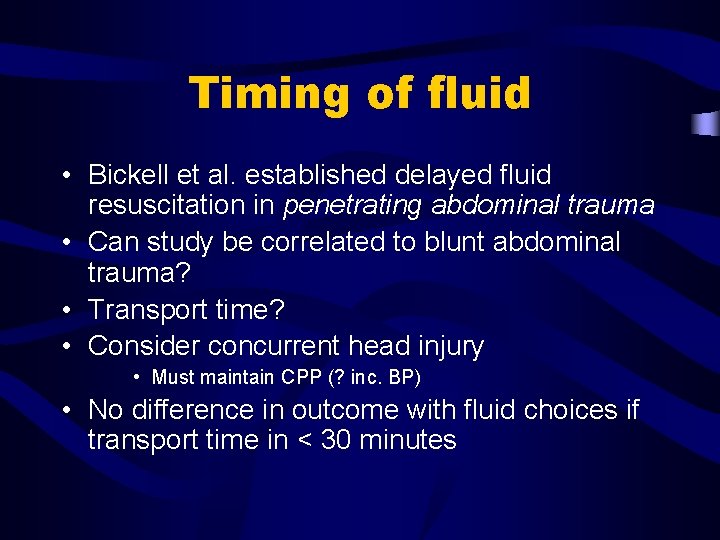 Timing of fluid

• Bickell et al. established delayed fluid resuscitation in penetrating abdominal trauma
• Can study be correlated to blunt abdominal trauma?
• Transport time?
• Consider concurrent head injury
  • Must maintain CPP (? inc. BP)
• No difference in outcome with fluid choices if transport time in < 30 minutes